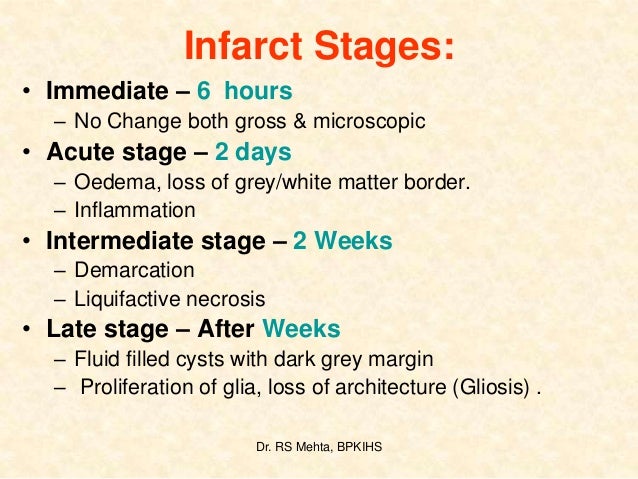 Infarct Stages:

• Immediate – 6 hours
– No Change both gross & microscopic
• Acute stage – 2 days
– Oedema, loss of grey/white matter border.
– Inflammation
• Intermediate stage – 2 Weeks
– Demarcation
– Liquifactive necrosis
• Late stage – After Weeks
– Fluid filled cysts with dark grey margin
– Proliferation of glia, loss of architecture (Gliosis) .

Dr. RS Mehta, BPKIHS